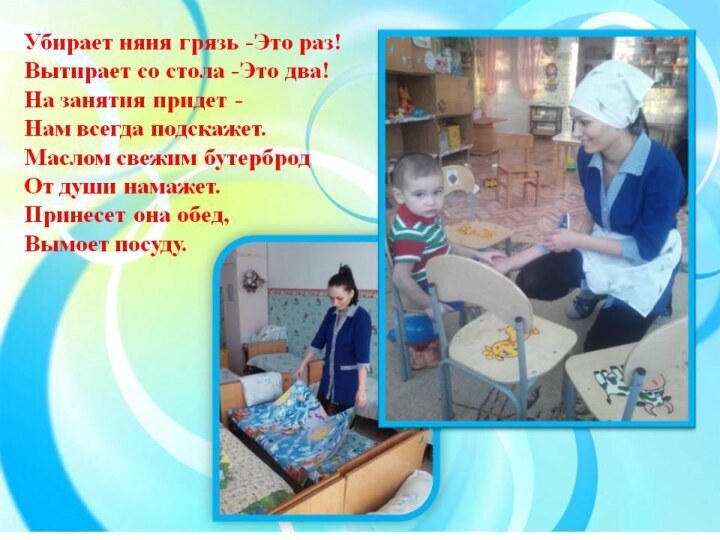 Убирает няня грязь -Это раз!
Вытирает со стола -Это два!
На занятия придет -
Нам всегда подскажет.
Маслом свежим бутерброд
От души намажет.
Принесет она обед,
Вымоет посуду.